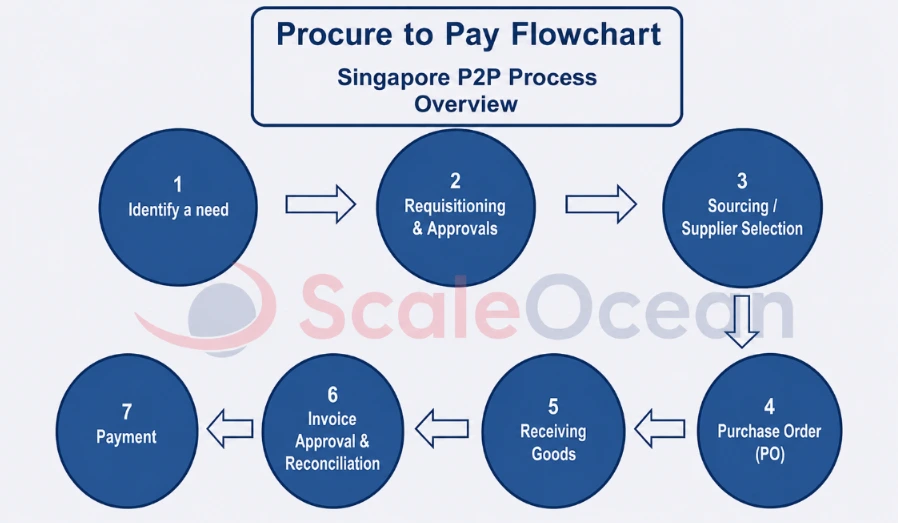 Procure to Pay Flowchart

Singapore P2P Process Overview

1
Identify a need

2
Requisitioning & Approvals

3
Sourcing / Supplier Selection

ScaleOcean

4
Purchase Order (PO)

5
Receiving Goods

6
Invoice Approval & Reconciliation

7
Payment